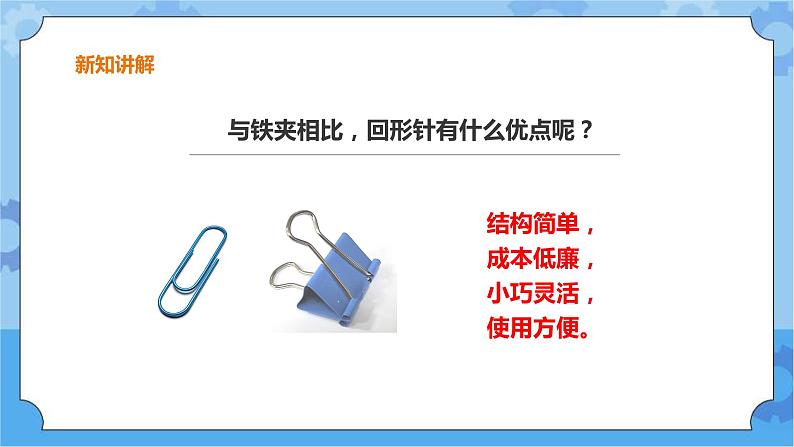 新知讲解

与铁夹相比，回形针有什么优点呢？

结构简单，
成本低廉，
小巧灵活，
使用方便。